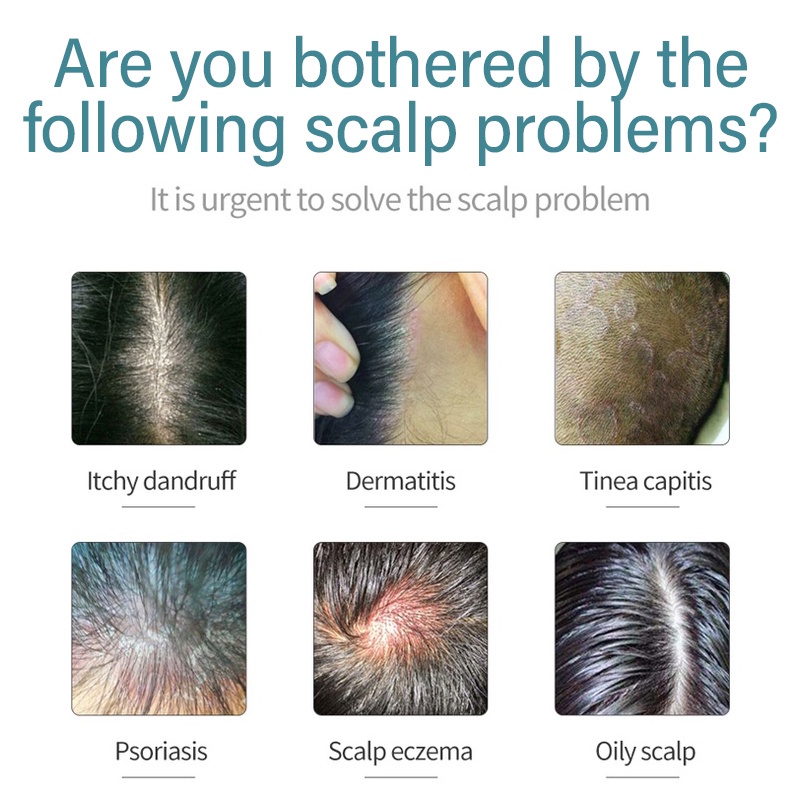 Are you bothered by the following scalp problems?

It is urgent to solve the scalp problem

Itchy dandruff

Dermatitis

Tinea capitis

Psoriasis

Scalp eczema

Oily scalp